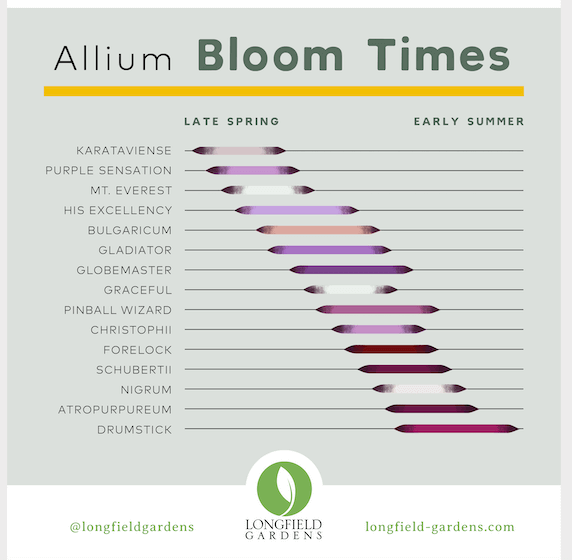 Allium Bloom Times

LATE SPRING

EARLY SUMMER

KARATAVIENSE
PURPLE SENSATION
MT. EVEREST
HIS EXCELLENCY
BULGARICUM
GLADIATOR
GLOBEMASTER
GRACEFUL
PINBALL WIZARD
CHRISTOPHII
FORELOCK
SCHUBERTII
NIGRUM
ATROPURPUREUM
DRUMSTICK

@longfieldgardens

LONGFIELD GARDENS

longfield-gardens.com